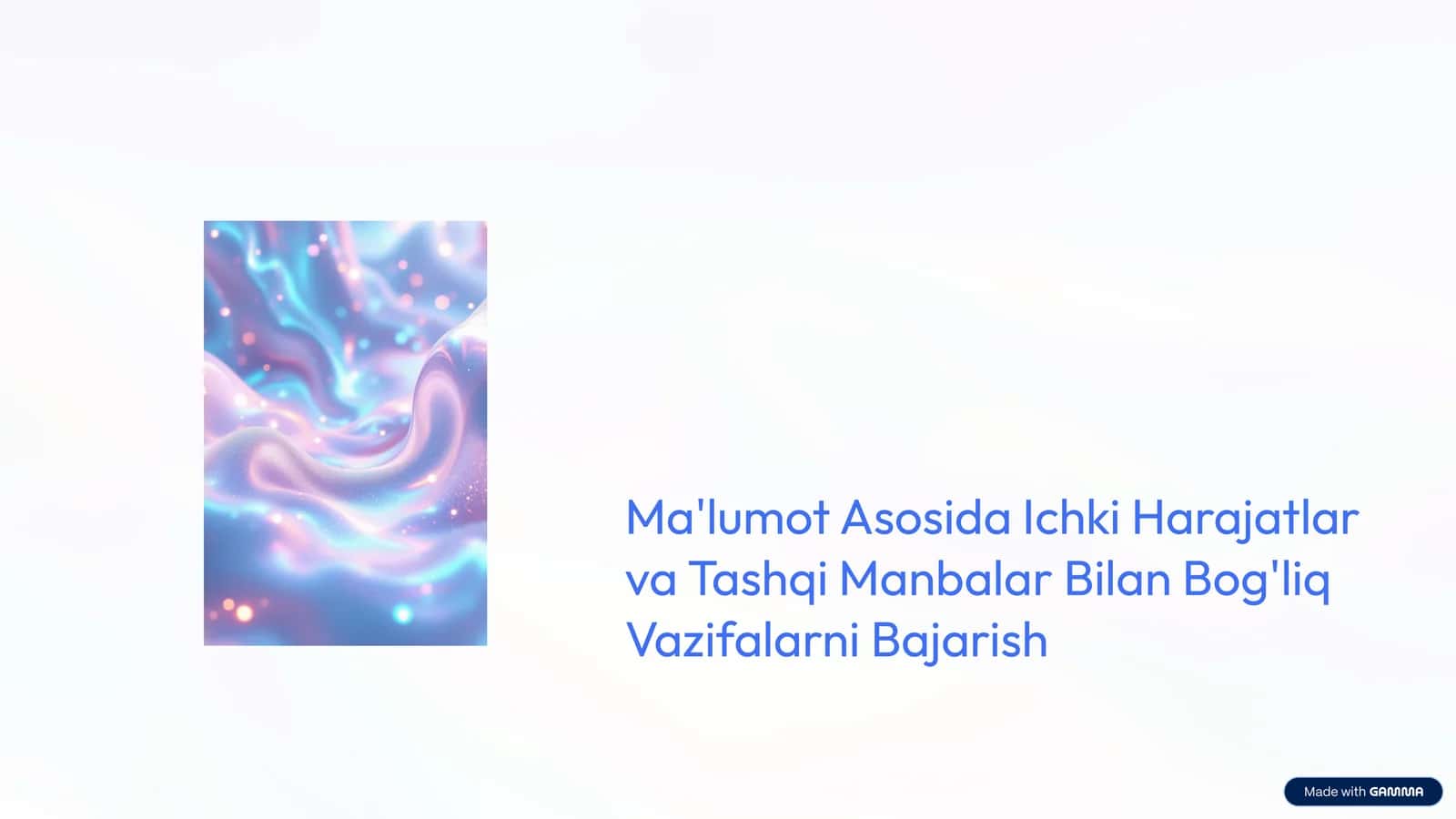 Ma'lumot Asosida Ichki Harajatlar va Tashqi Manbalar Bilan Bog'liq Vazifalarni Bajarish

Made with GAMMA